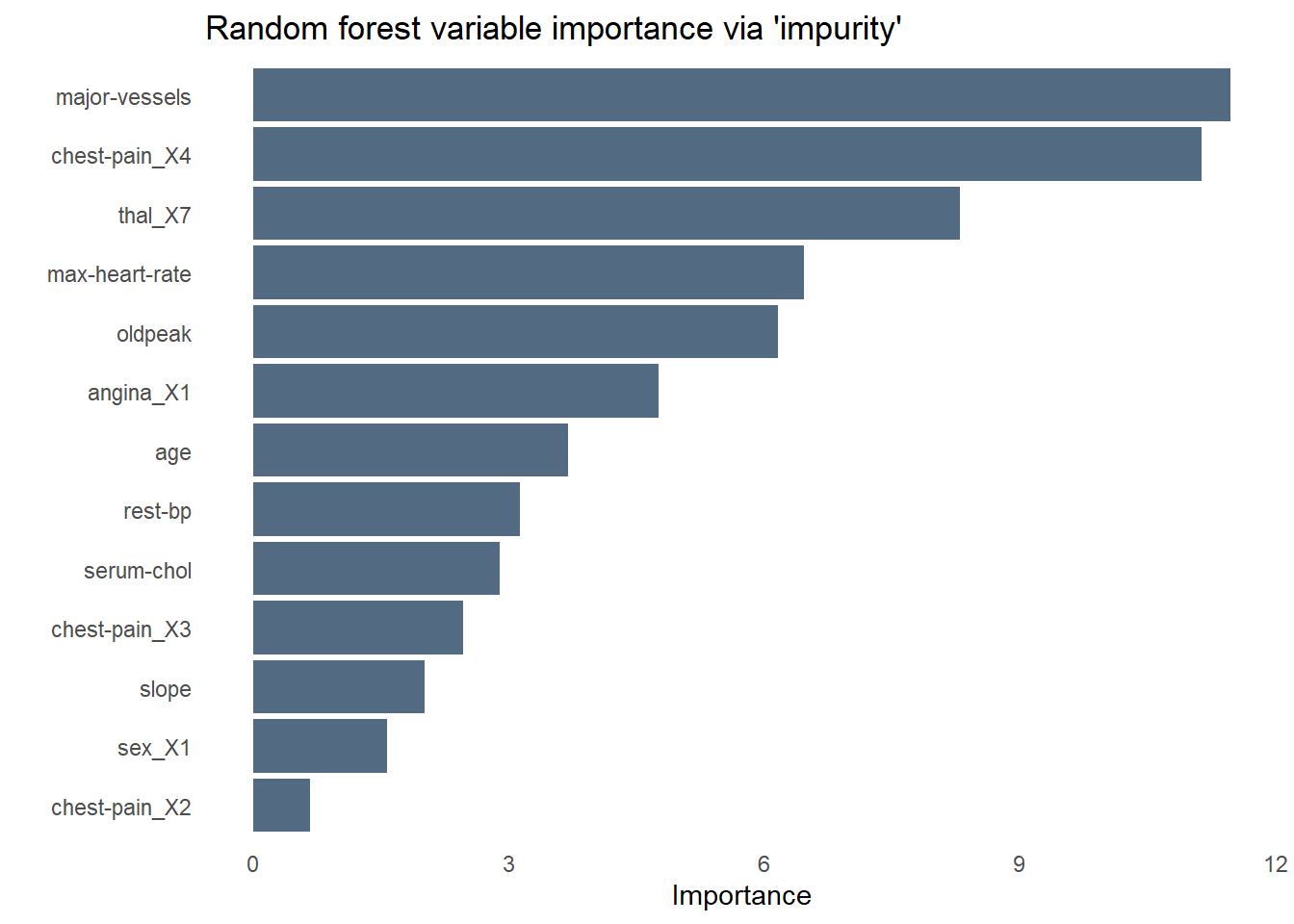 Random forest variable importance via 'impurity'

major-vessels
chest-pain_X4
thal_X7
max-heart-rate
oldpeak
angina_X1
age
rest-bp
serum-chol
chest-pain_X3
slope
sex_X1
chest-pain_X2

0
3
6
9
12
Importance